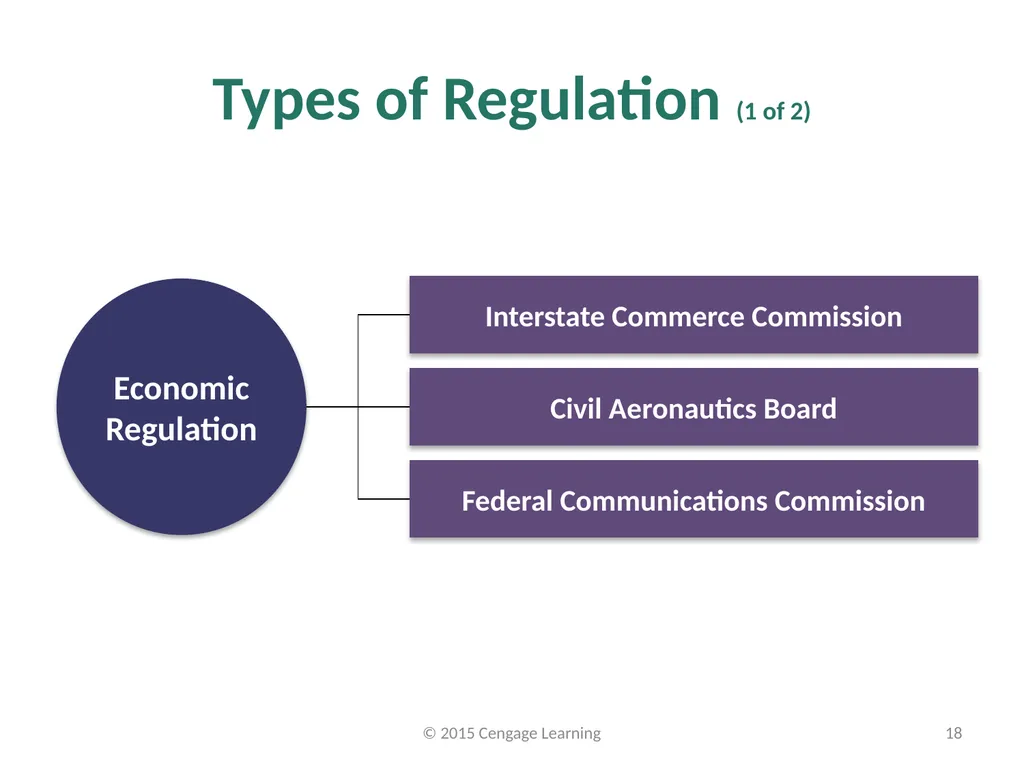 Types of Regulation (1 of 2)

Economic Regulation

Interstate Commerce Commission

Civil Aeronautics Board

Federal Communications Commission

© 2015 Cengage Learning

18